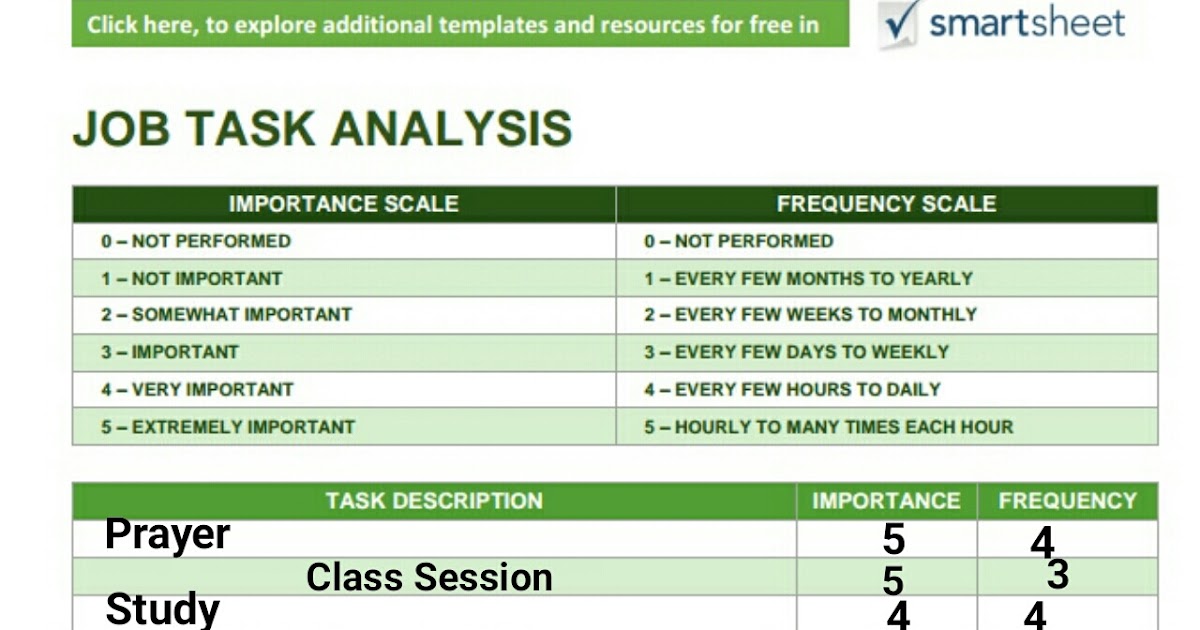 Click here, to explore additional templates and resources for free in

smartsheet

JOB TASK ANALYSIS

| IMPORTANCE SCALE | FREQUENCY SCALE |
|---|---|
| 0 – NOT PERFORMED | 0 – NOT PERFORMED |
| 1 – NOT IMPORTANT | 1 – EVERY FEW MONTHS TO YEARLY |
| 2 – SOMEWHAT IMPORTANT | 2 – EVERY FEW WEEKS TO MONTHLY |
| 3 – IMPORTANT | 3 – EVERY FEW DAYS TO WEEKLY |
| 4 – VERY IMPORTANT | 4 – EVERY FEW HOURS TO DAILY |
| 5 – EXTREMELY IMPORTANT | 5 – HOURLY TO MANY TIMES EACH HOUR |

| TASK DESCRIPTION | IMPORTANCE | FREQUENCY |
|---|---|---|
| Prayer | 5 | 4 |
| Class Session | 5 | 3 |
| Study | 4 | 4 |